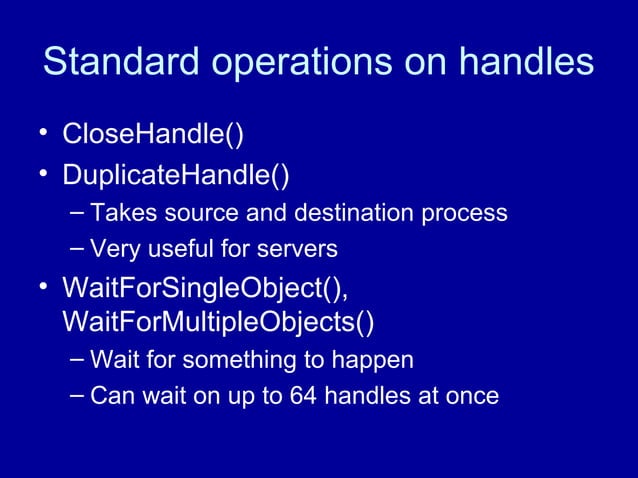 Standard operations on handles

• CloseHandle()
• DuplicateHandle()
  – Takes source and destination process
  – Very useful for servers
• WaitForSingleObject(), WaitForMultipleObjects()
  – Wait for something to happen
  – Can wait on up to 64 handles at once